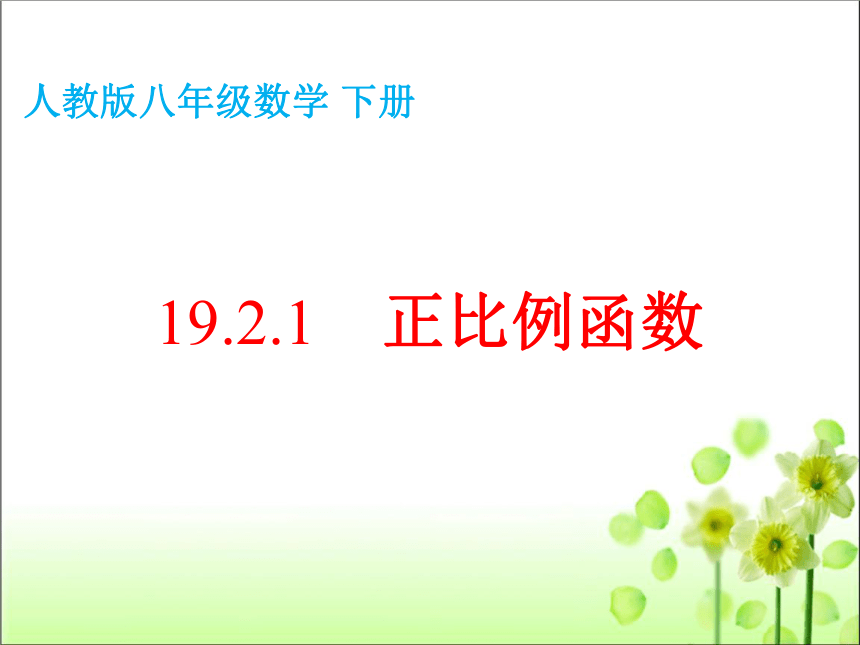 人教版八年级数学 下册

19.2.1 正比例函数